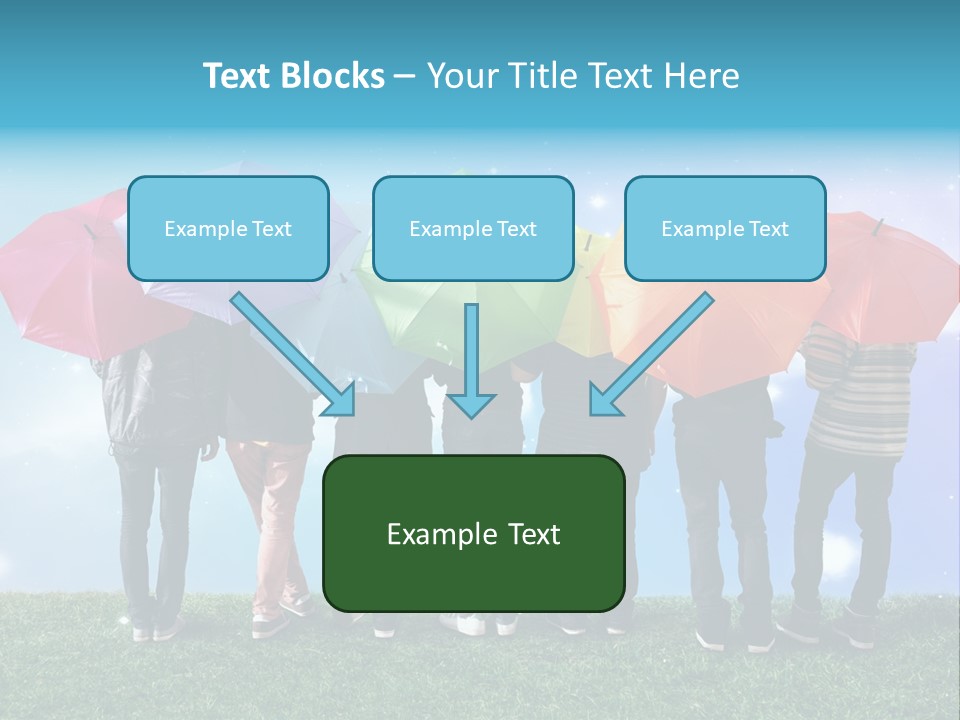 Text Blocks – Your Title Text Here

Example Text

Example Text

Example Text

Example Text